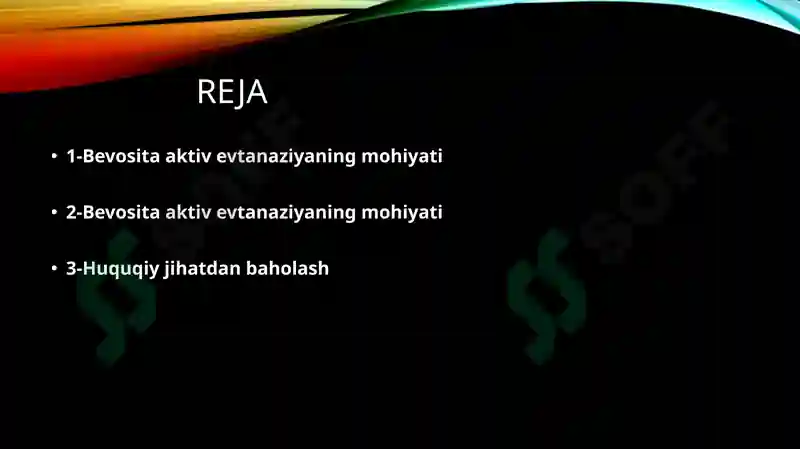 REJA

• 1-Bevosita aktiv evtanaziyaning mohiyati

• 2-Bevosita aktiv evtanaziyaning mohiyati

• 3-Huquqiy jihatdan baholash

SOFF

SOFF